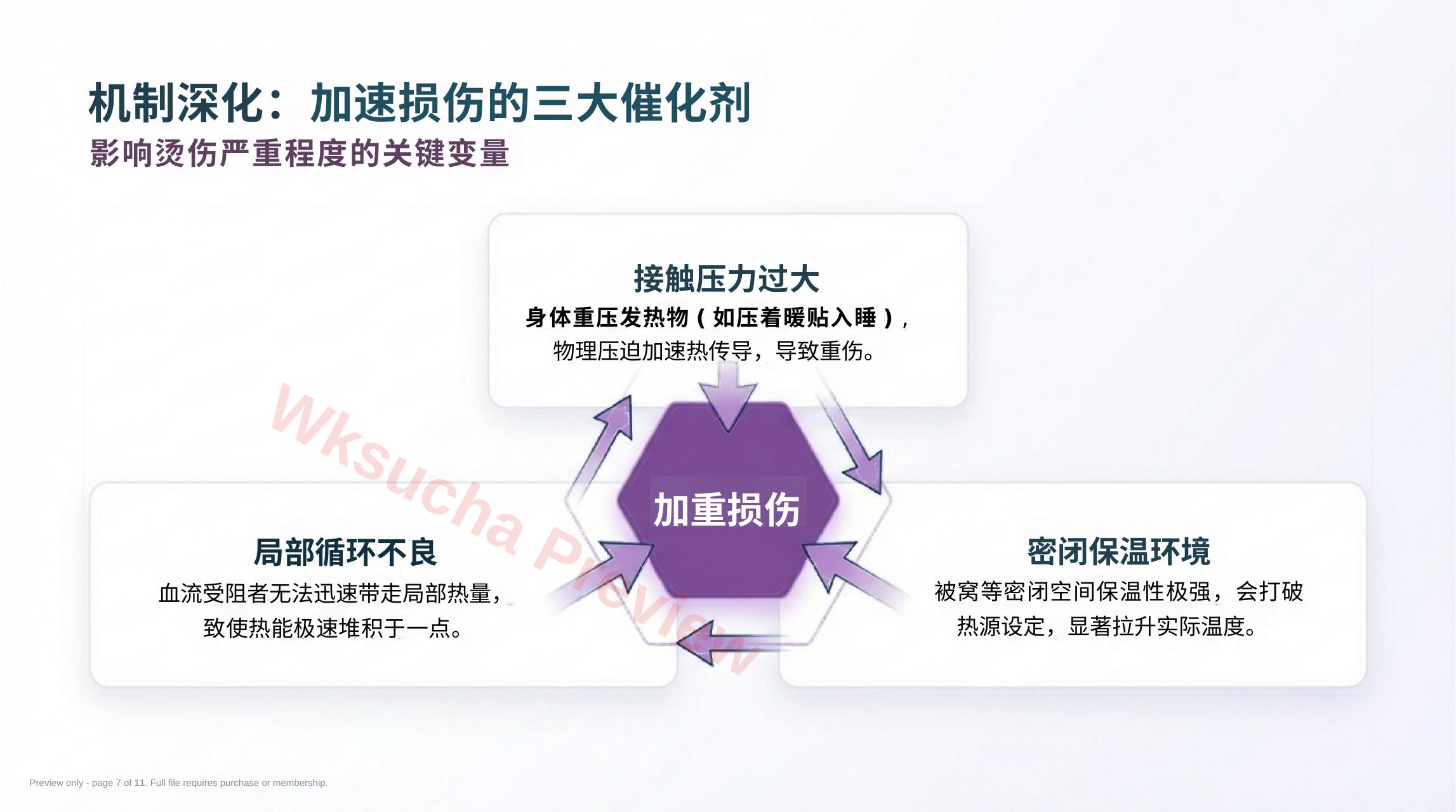 机制深化：加速损伤的三大催化剂
影响烫伤严重程度的关键变量

接触压力过大
身体重压发热物（如压着暖贴入睡），物理压迫加速热传导，导致重伤。

加重损伤

局部循环不良
血流受阻者无法迅速带走局部热量，致使热能极速堆积于一点。

密闭保温环境
被窝等密闭空间保温性极强，会打破热源设定，显著拉升实际温度。

Wksucha Preview

Preview only - page 7 of 11. Full file requires purchase or membership.